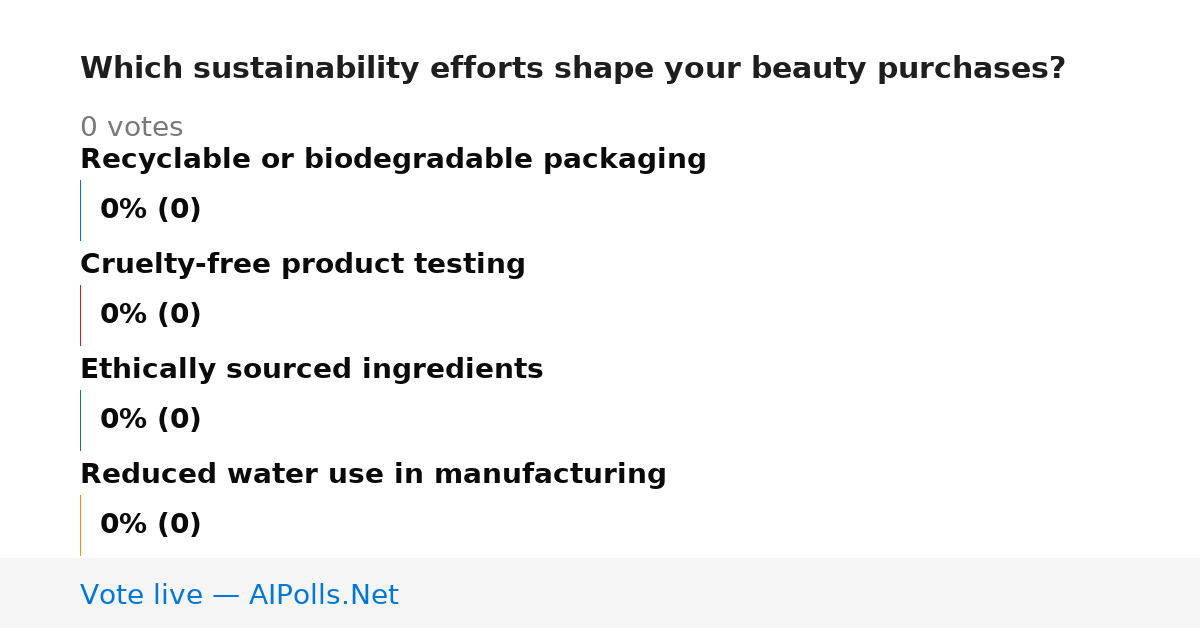 Which sustainability efforts shape your beauty purchases?

0 votes

Recyclable or biodegradable packaging

0% (0)

Cruelty-free product testing

0% (0)

Ethically sourced ingredients

0% (0)

Reduced water use in manufacturing

0% (0)

Vote live — AIPolls.Net